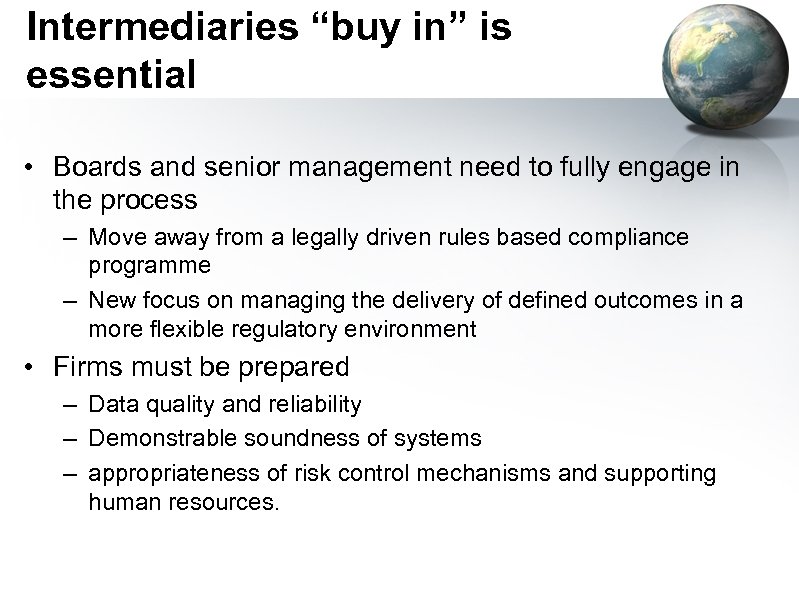 Intermediaries “buy in” is essential

• Boards and senior management need to fully engage in the process
– Move away from a legally driven rules based compliance programme
– New focus on managing the delivery of defined outcomes in a more flexible regulatory environment
• Firms must be prepared
– Data quality and reliability
– Demonstrable soundness of systems
– appropriateness of risk control mechanisms and supporting human resources.